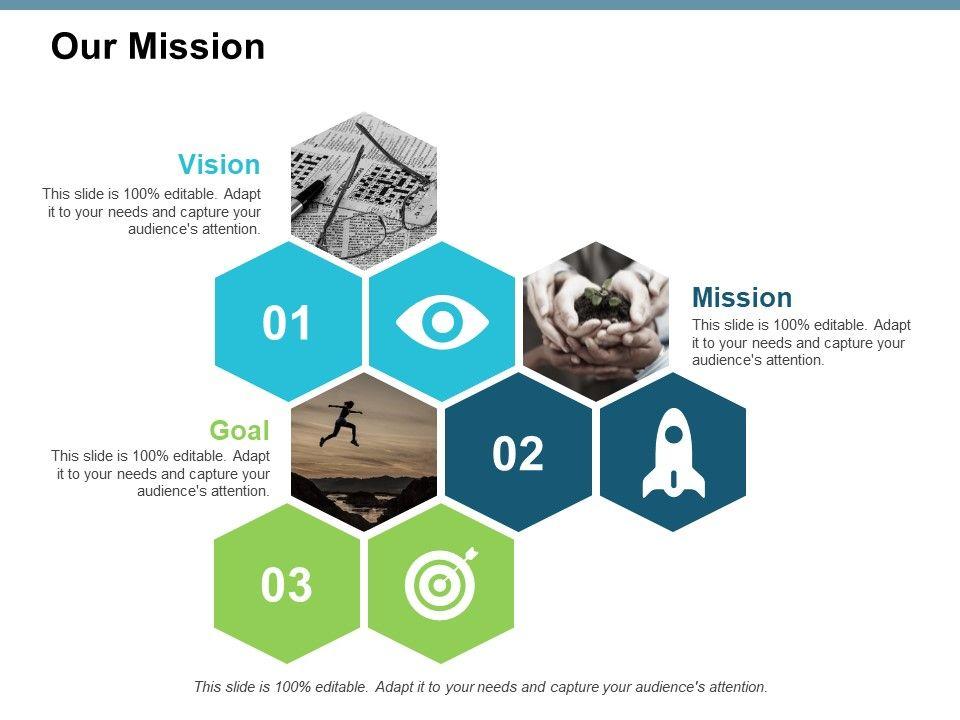 Our Mission

Vision

This slide is 100% editable. Adapt it to your needs and capture your audience's attention.

01

Mission

This slide is 100% editable. Adapt it to your needs and capture your audience's attention.

Goal

This slide is 100% editable. Adapt it to your needs and capture your audience's attention.

02

03

This slide is 100% editable. Adapt it to your needs and capture your audience's attention.